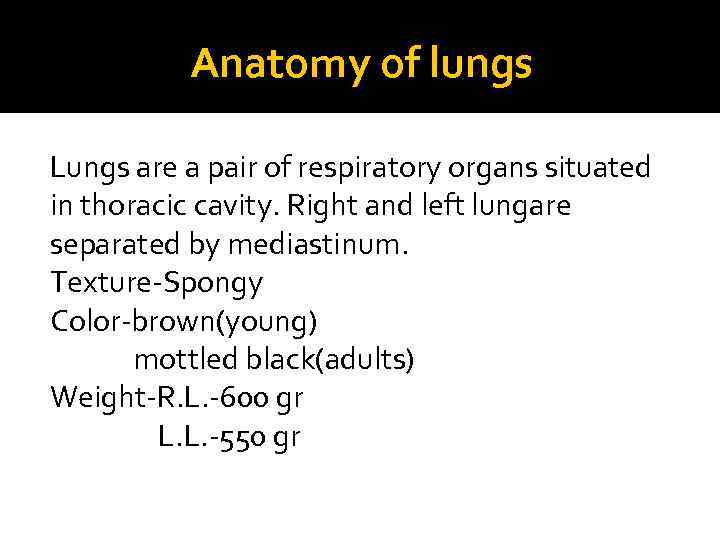 Anatomy of lungs

Lungs are a pair of respiratory organs situated in thoracic cavity. Right and left lungare separated by mediastinum.
Texture-Spongy
Color-brown(young)
mottled black(adults)
Weight-R.L.-600 gr
L.L.-550 gr